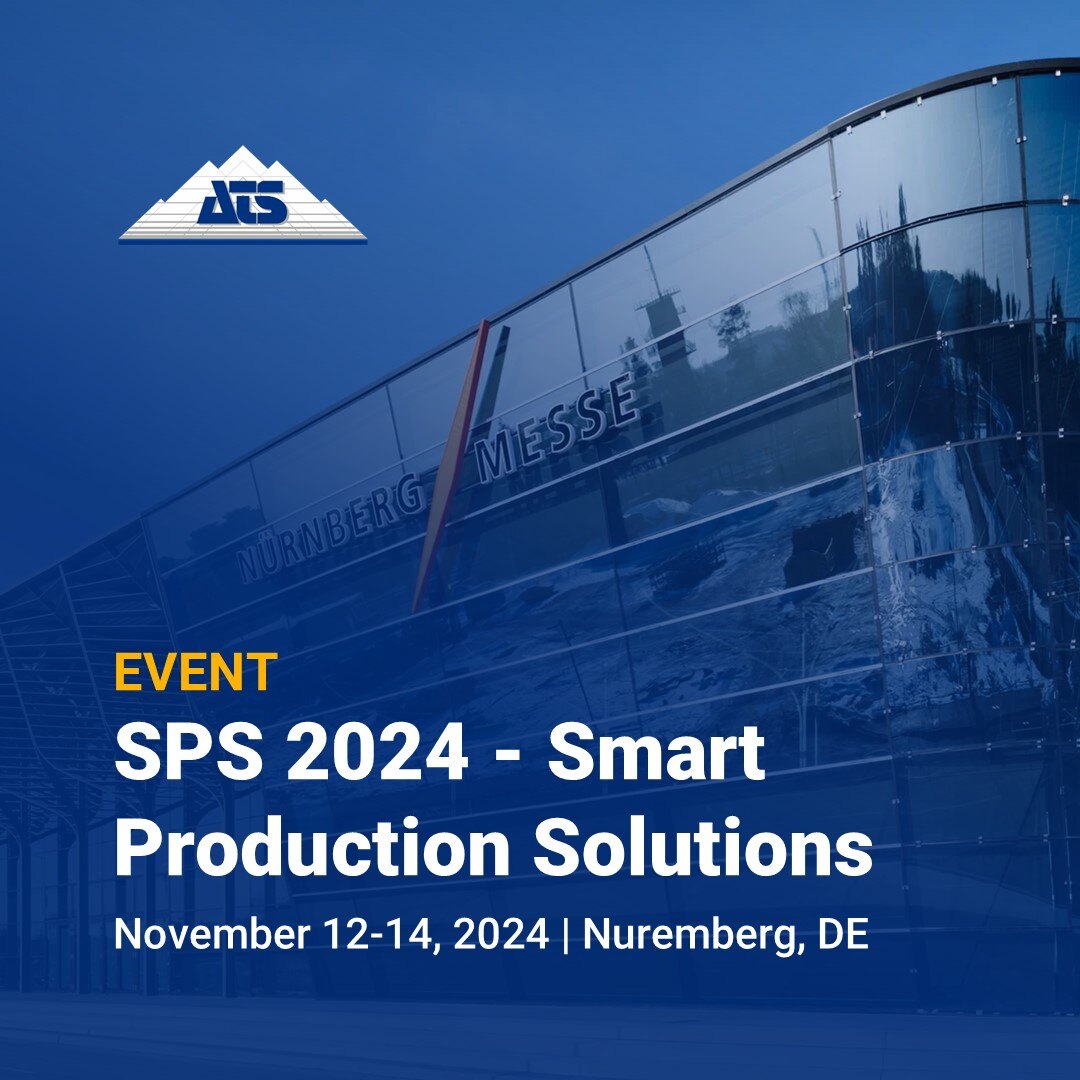 ATS

NÜRNBERG MESSE

EVENT

SPS 2024 - Smart Production Solutions

November 12-14, 2024 | Nuremberg, DE